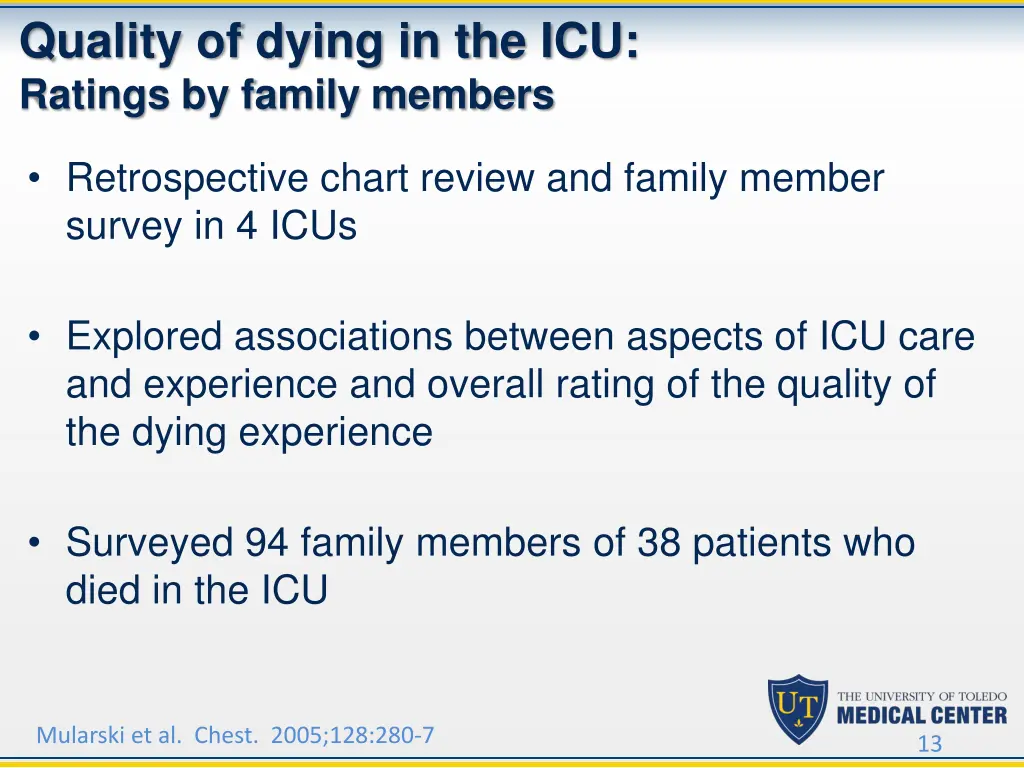 Quality of dying in the ICU:
Ratings by family members

• Retrospective chart review and family member survey in 4 ICUs

• Explored associations between aspects of ICU care and experience and overall rating of the quality of the dying experience

• Surveyed 94 family members of 38 patients who died in the ICU

Mularski et al. Chest. 2005;128:280-7

UT
THE UNIVERSITY OF TOLEDO
MEDICAL CENTER

13